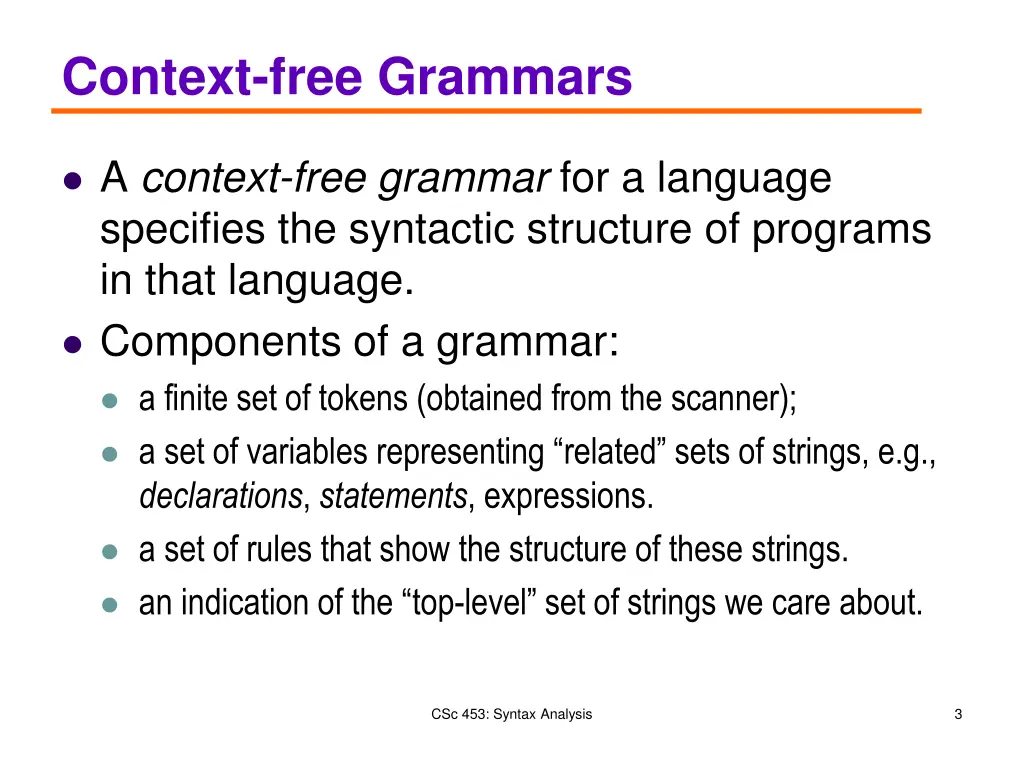 Context-free Grammars

- A context-free grammar for a language specifies the syntactic structure of programs in that language.
- Components of a grammar:
  - a finite set of tokens (obtained from the scanner);
  - a set of variables representing “related” sets of strings, e.g., declarations, statements, expressions.
  - a set of rules that show the structure of these strings.
  - an indication of the “top-level” set of strings we care about.

CSc 453: Syntax Analysis

3